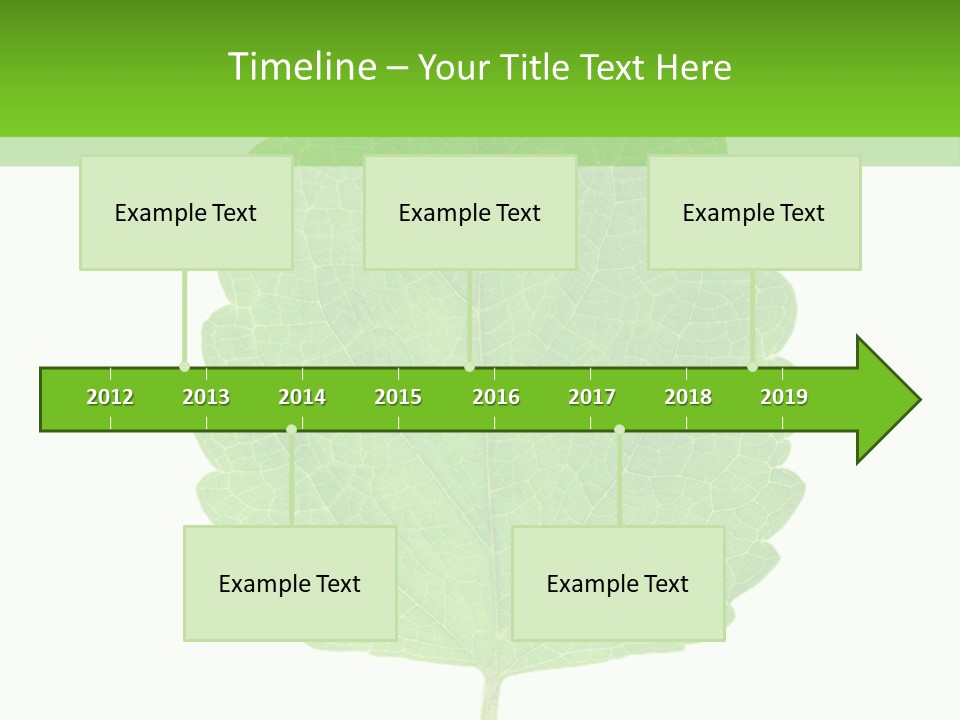 Timeline – Your Title Text Here

Example Text

Example Text

Example Text

2012 2013 2014 2015 2016 2017 2018 2019

Example Text

Example Text